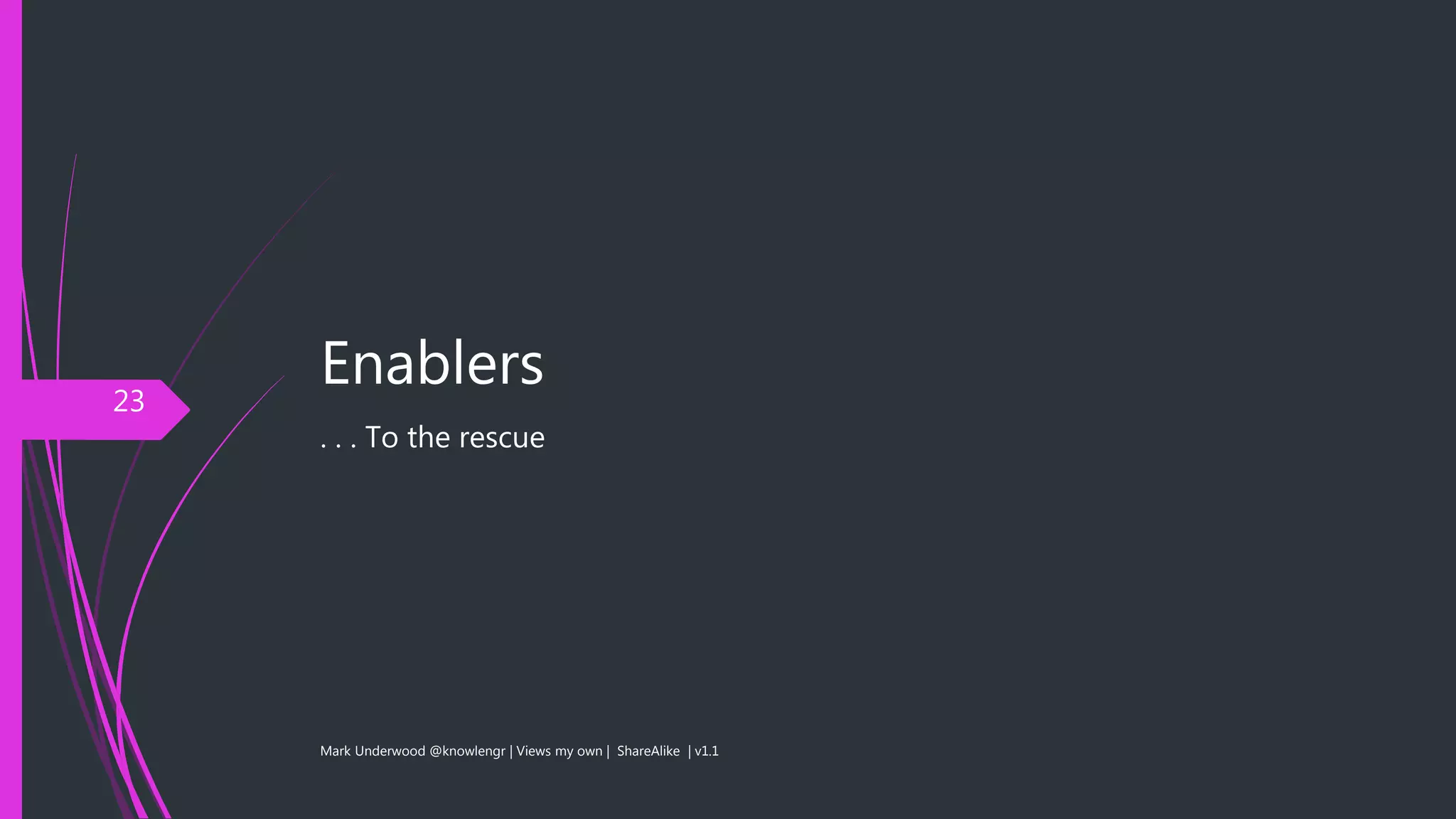 23

Enablers

. . . To the rescue

Mark Underwood @knowlengr | Views my own | ShareAlike | v1.1